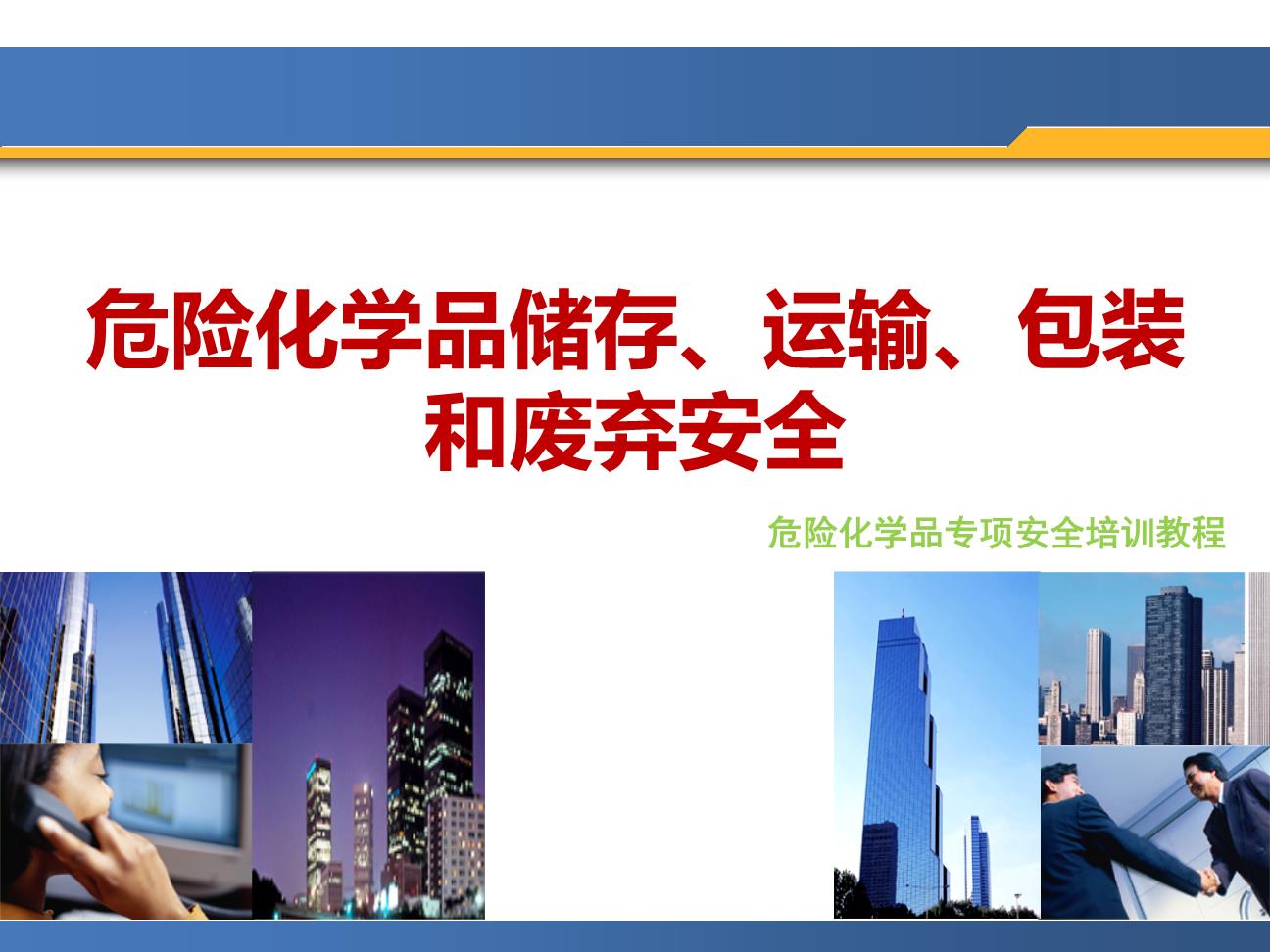 危险化学品储存、运输、包装和废弃安全

危险化学品专项安全培训教程